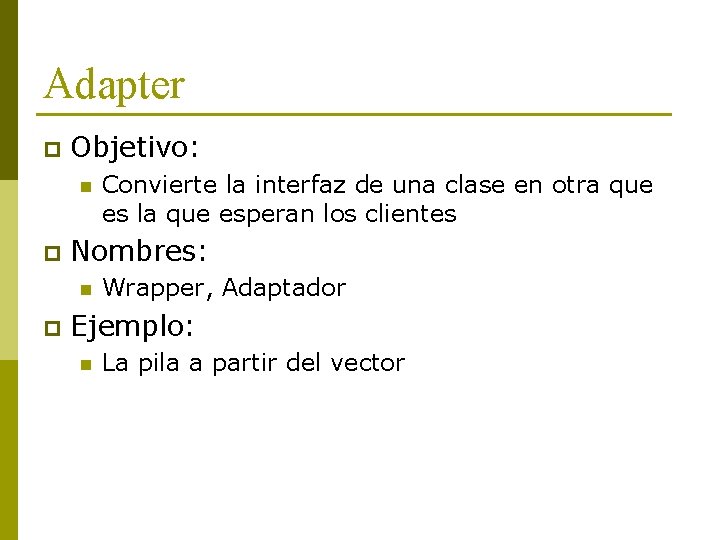 Adapter

Objetivo:

Convierte la interfaz de una clase en otra que es la que esperan los clientes

Nombres:

Wrapper, Adaptador

Ejemplo:

La pila a partir del vector